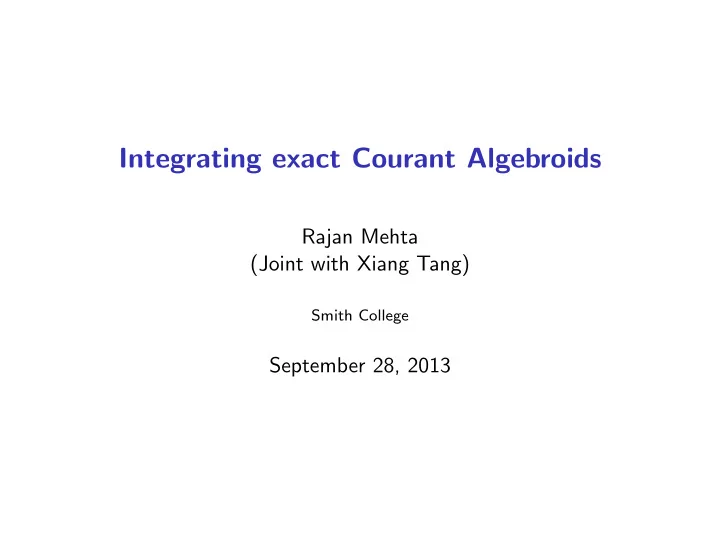 Integrating exact Courant Algebroids

Rajan Mehta
(Joint with Xiang Tang)

Smith College

September 28, 2013